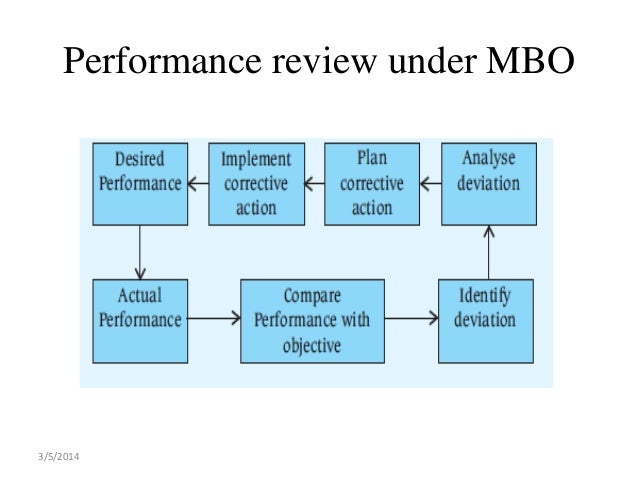 Performance review under MBO

Desired Performance

Implement corrective action

Plan corrective action

Analyse deviation

Actual Performance

Compare Performance with objective

Identify deviation

3/5/2014